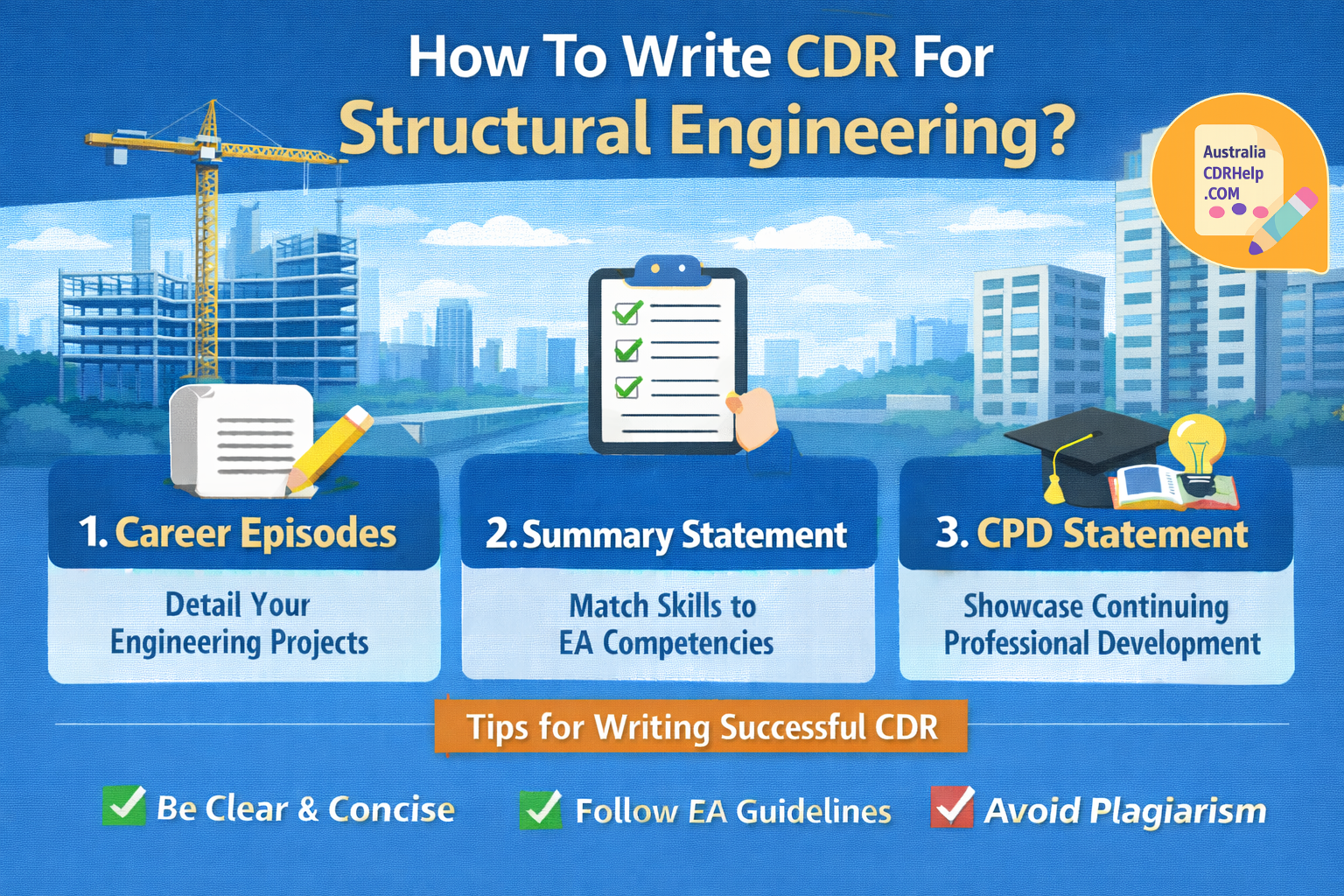 How To Write CDR For
Structural Engineering?

Australia
CDRHelp
.COM

1. Career Episodes

Detail Your Engineering Projects

2. Summary Statement

Match Skills to EA Competencies

3. CPD Statement

Showcase Continuing Professional Development

Tips for Writing Successful CDR

Be Clear & Concise

Follow EA Guidelines

Avoid Plagiarism